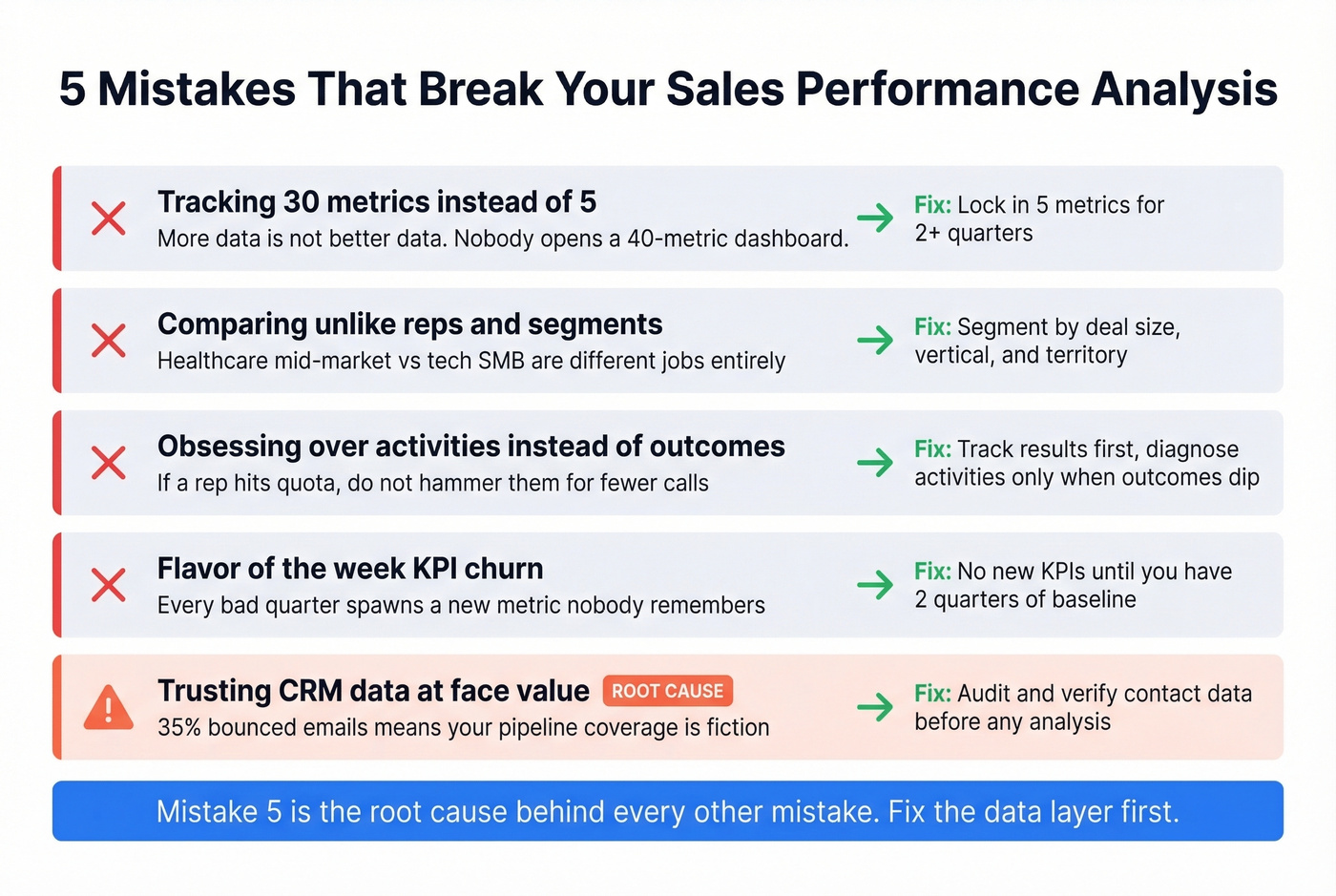 5 Mistakes That Break Your Sales Performance Analysis

Tracking 30 metrics instead of 5
More data is not better data. Nobody opens a 40-metric dashboard.

Fix: Lock in 5 metrics for 2+ quarters

Comparing unlike reps and segments
Healthcare mid-market vs tech SMB are different jobs entirely

Fix: Segment by deal size, vertical, and territory

Obsessing over activities instead of outcomes
If a rep hits quota, do not hammer them for fewer calls

Fix: Track results first, diagnose activities only when outcomes dip

Flavor of the week KPI churn
Every bad quarter spawns a new metric nobody remembers

Fix: No new KPIs until you have 2 quarters of baseline

Trusting CRM data at face value ROOT CAUSE
35% bounced emails means your pipeline coverage is fiction

Fix: Audit and verify contact data before any analysis

Mistake 5 is the root cause behind every other mistake. Fix the data layer first.